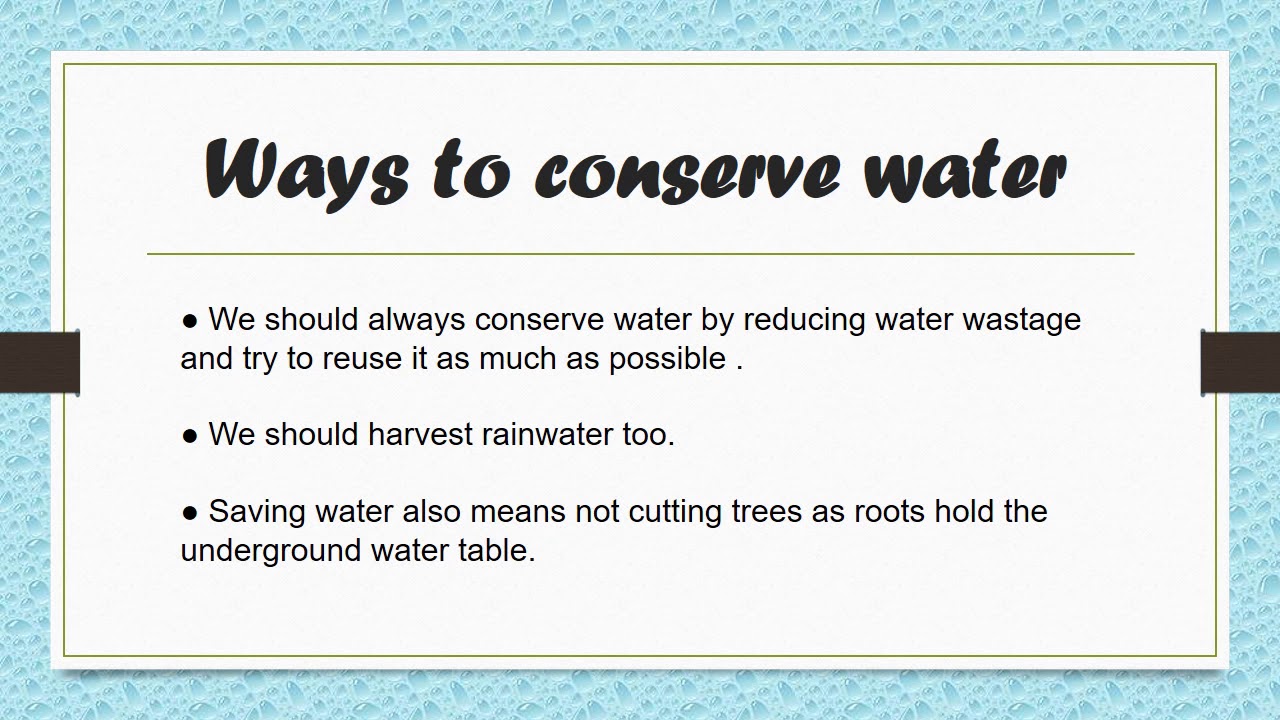 Ways to conserve water

● We should always conserve water by reducing water wastage and try to reuse it as much as possible .

● We should harvest rainwater too.

● Saving water also means not cutting trees as roots hold the underground water table.